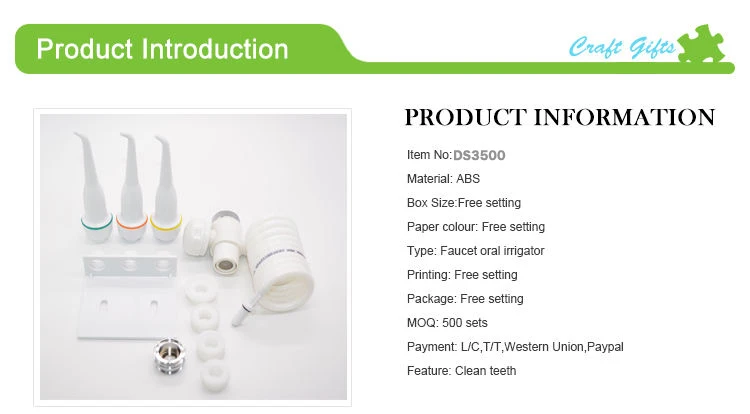 Product Introduction

Craft Gifts

PRODUCT INFORMATION

Item No:DS3500

Material: ABS

Box Size:Free setting

Paper colour: Free setting

Type: Faucet oral irrigator

Printing: Free setting

Package: Free setting

MOQ: 500 sets

Payment: L/C,T/T,Western Union,Paypal

Feature: Clean teeth